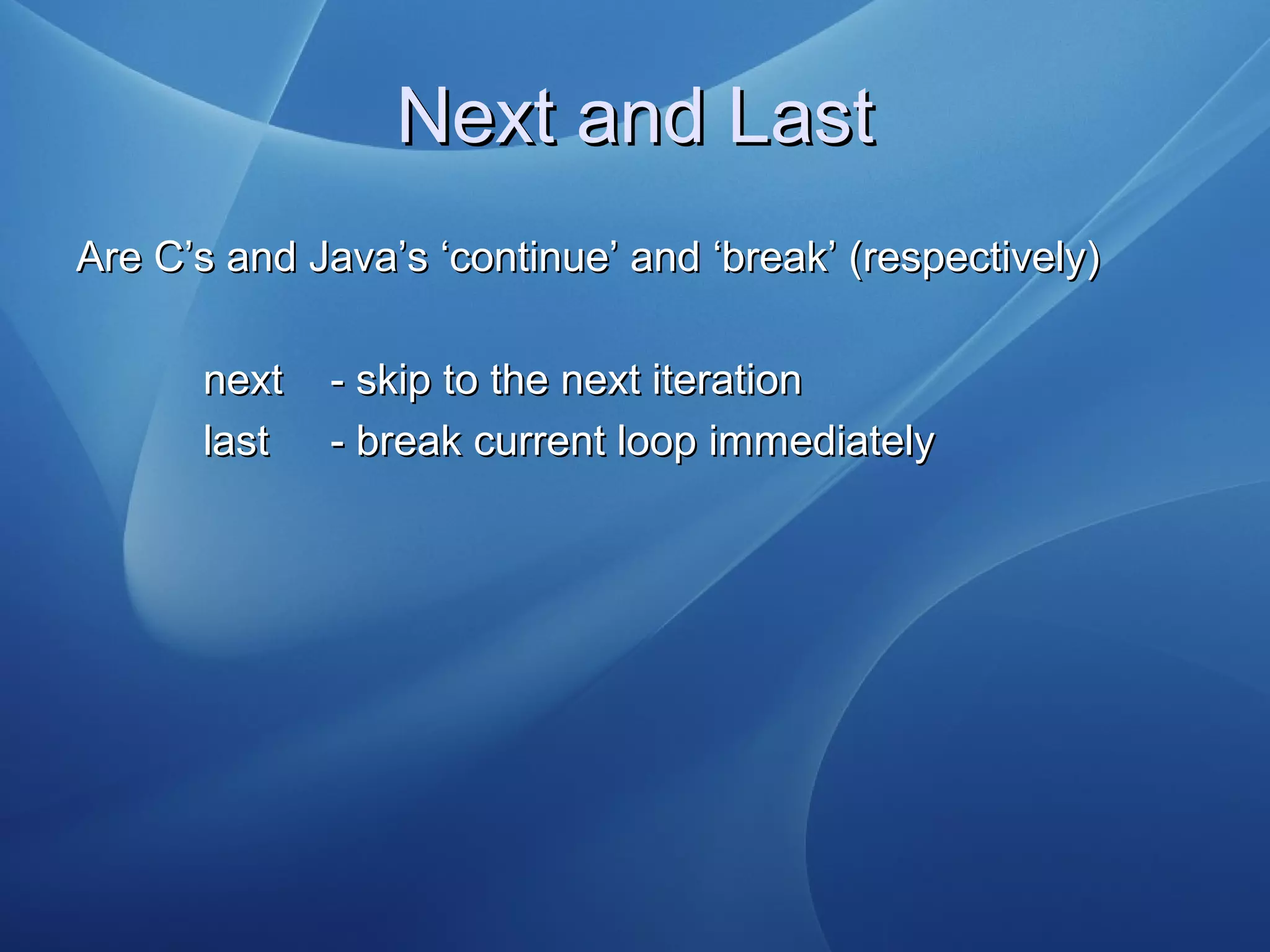 Next and Last

Are C’s and Java’s ‘continue’ and ‘break’ (respectively)

next - skip to the next iteration
last - break current loop immediately